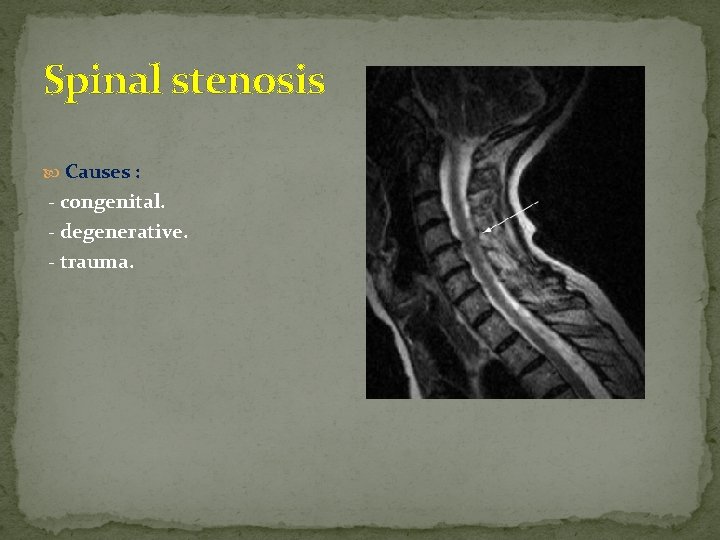 Spinal stenosis

Causes :
- congenital.
- degenerative.
- trauma.